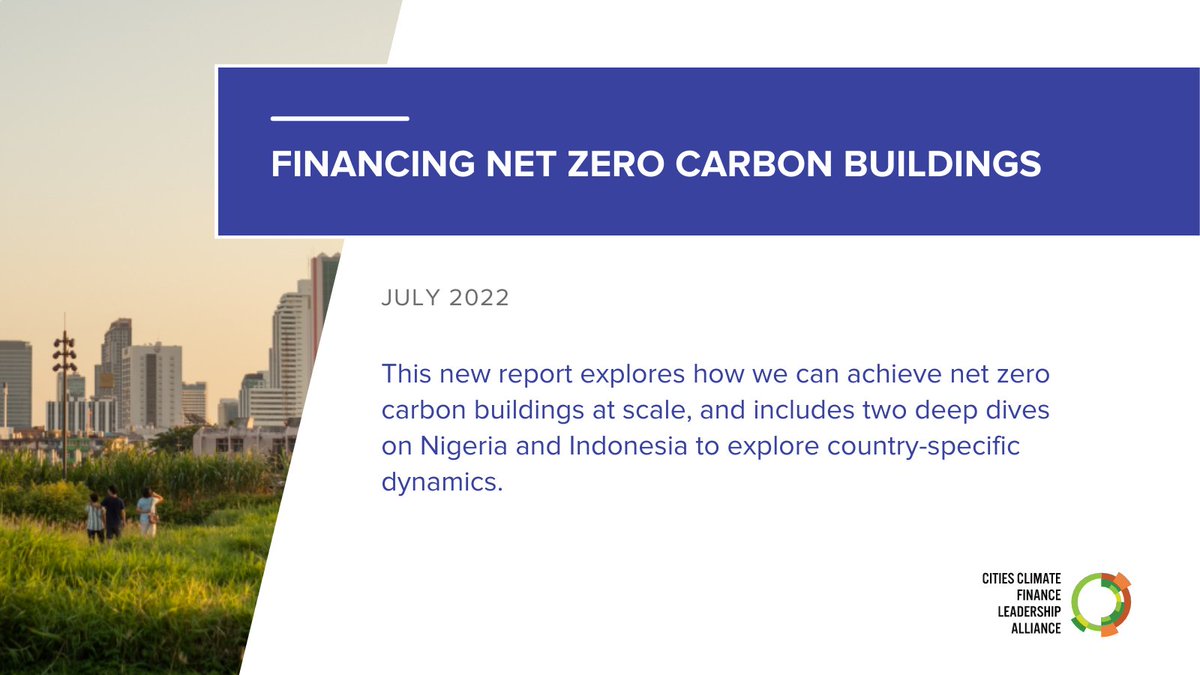 FINANCING NET ZERO CARBON BUILDINGS

JULY 2022

This new report explores how we can achieve net zero carbon buildings at scale, and includes two deep dives on Nigeria and Indonesia to explore country-specific dynamics.

CITIES CLIMATE FINANCE LEADERSHIP ALLIANCE